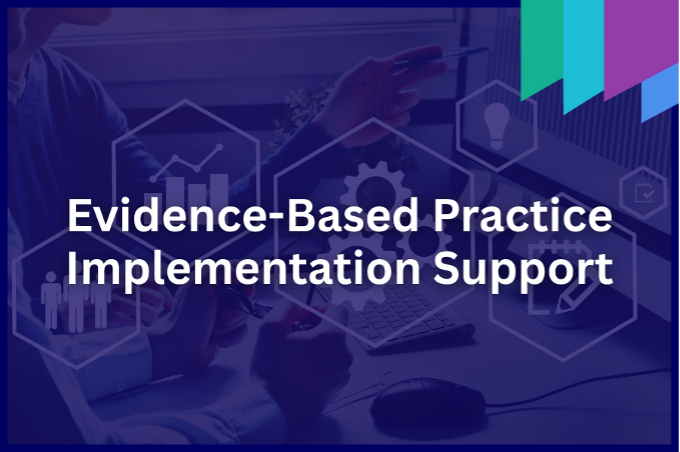 Evidence-Based Practice Implementation Support